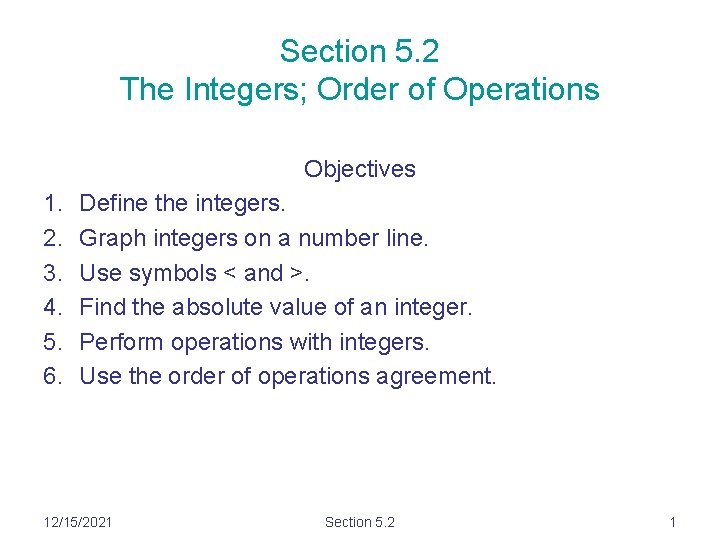 Section 5.2
The Integers; Order of Operations

Objectives
1. Define the integers.
2. Graph integers on a number line.
3. Use symbols < and >.
4. Find the absolute value of an integer.
5. Perform operations with integers.
6. Use the order of operations agreement.

12/15/2021 Section 5.2 1